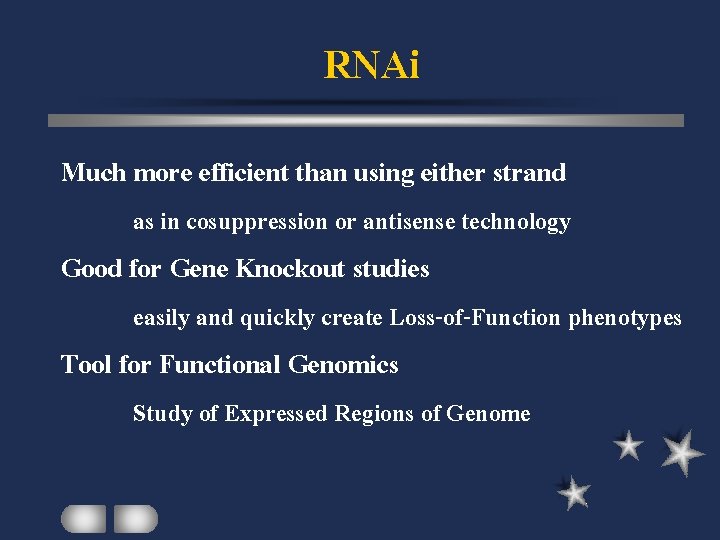 RNAi

Much more efficient than using either strand

as in cosuppression or antisense technology

Good for Gene Knockout studies

easily and quickly create Loss-of-Function phenotypes

Tool for Functional Genomics

Study of Expressed Regions of Genome